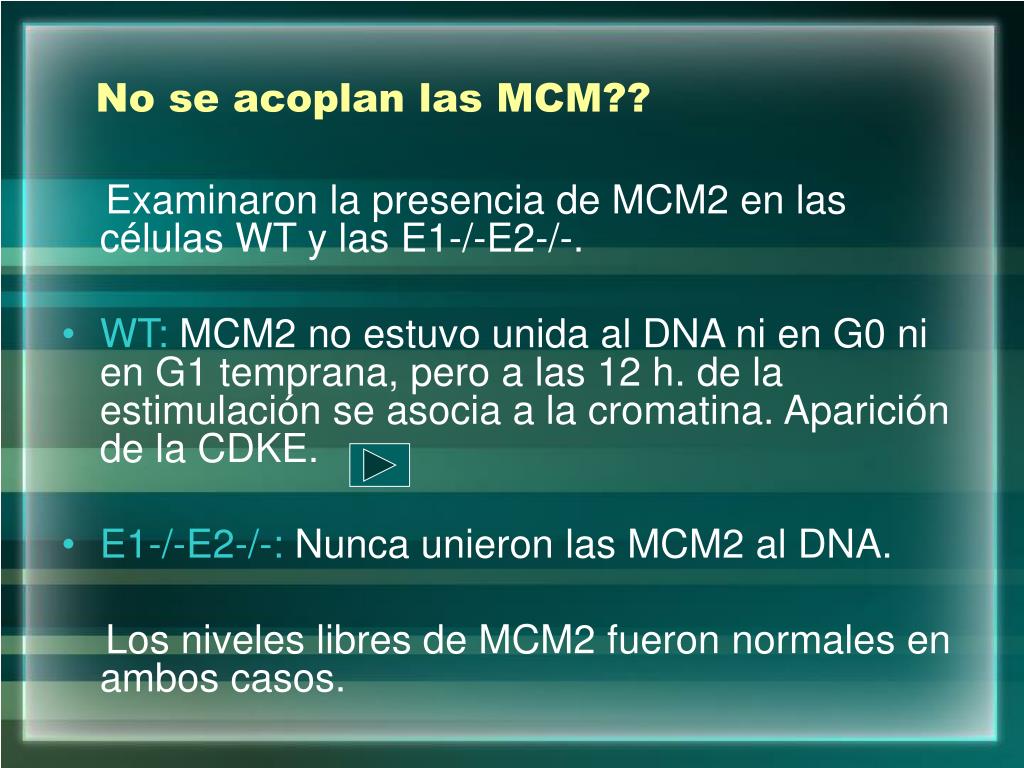 No se acoplan las MCM??

Examinaron la presencia de MCM2 en las células WT y las E1-/-E2-/-.

• WT: MCM2 no estuvo unida al DNA ni en G0 ni en G1 temprana, pero a las 12 h. de la estimulación se asocia a la cromatina. Aparición de la CDKE.

• E1-/-E2-/-: Nunca unieron las MCM2 al DNA.

Los niveles libres de MCM2 fueron normales en ambos casos.